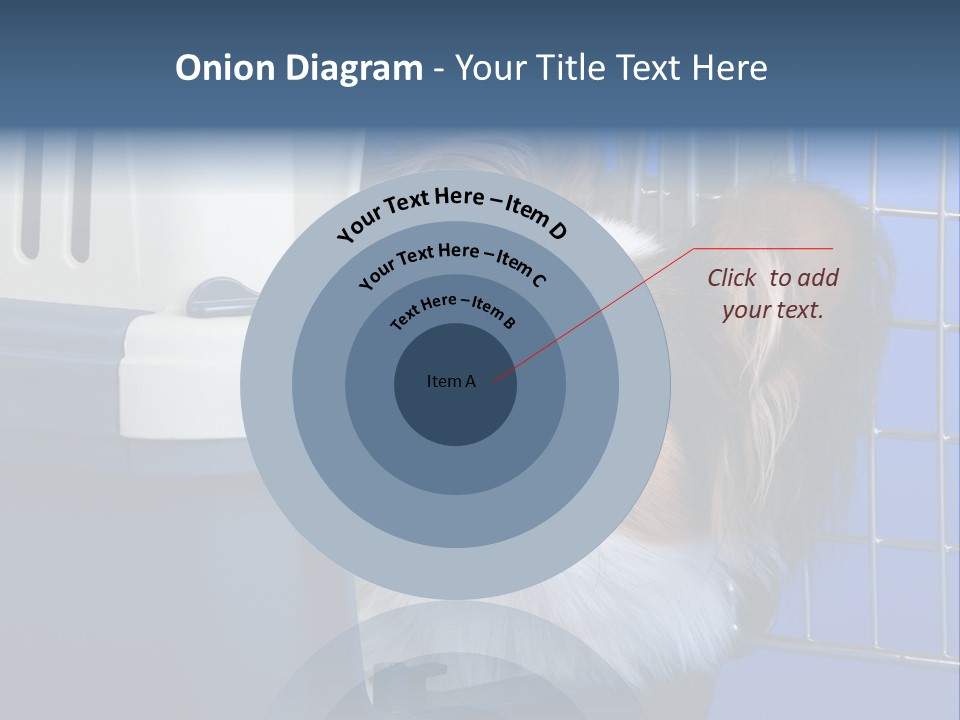 Onion Diagram - Your Title Text Here

Your Text Here – Item D

Your Text Here – Item C

Text Here – Item B

Item A

Click to add your text.